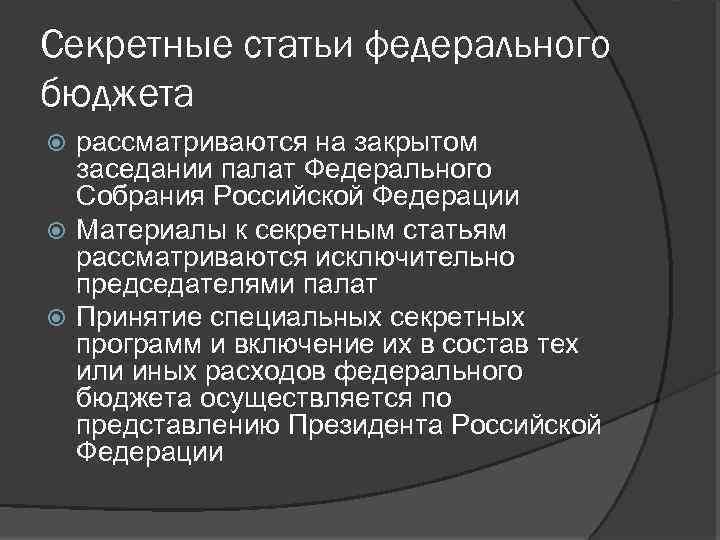 Секретные статьи федерального бюджета

рассматриваются на закрытом заседании палат Федерального Собрания Российской Федерации

Материалы к секретным статьям рассматриваются исключительно председателями палат

Принятие специальных секретных программ и включение их в состав тех или иных расходов федерального бюджета осуществляется по представлению Президента Российской Федерации